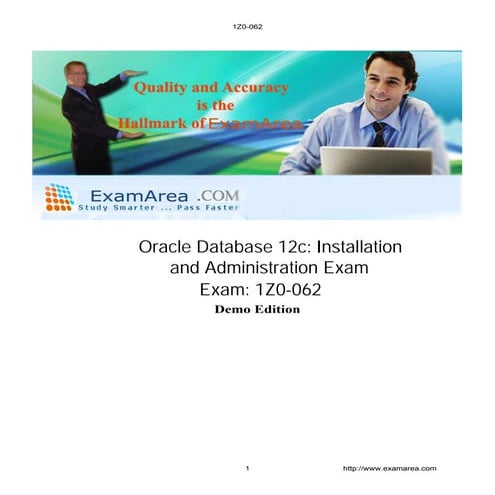 1Z0-062

Quality and Accuracy is the Hallmark of ExamArea

ExamArea .COM
Study Smarter ... Pass Faster

Oracle Database 12c: Installation and Administration Exam
Exam: 1Z0-062
Demo Edition

1

http://www.examarea.com